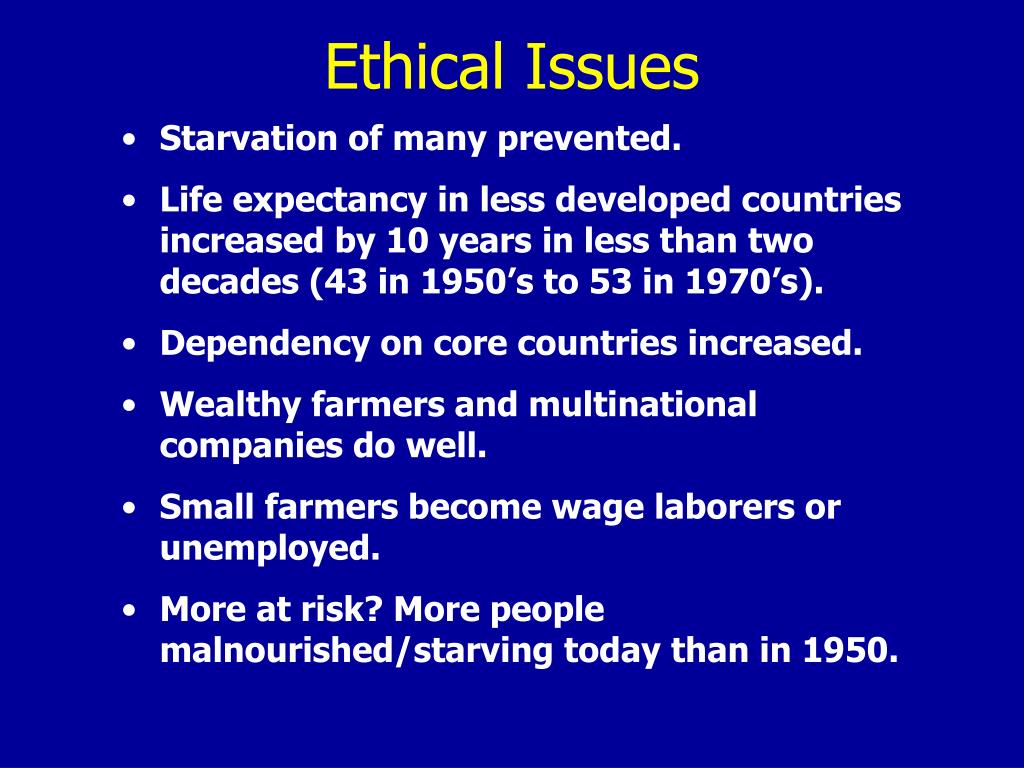 Ethical Issues

• Starvation of many prevented.
• Life expectancy in less developed countries increased by 10 years in less than two decades (43 in 1950’s to 53 in 1970’s).
• Dependency on core countries increased.
• Wealthy farmers and multinational companies do well.
• Small farmers become wage laborers or unemployed.
• More at risk? More people malnourished/starving today than in 1950.